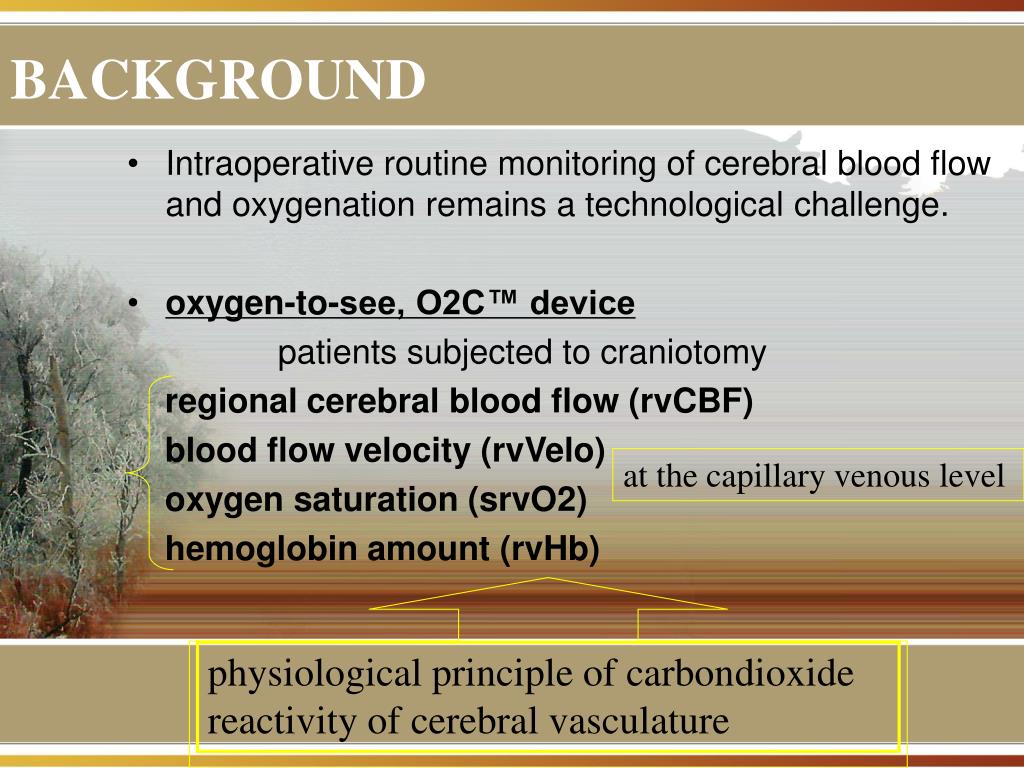 BACKGROUND

• Intraoperative routine monitoring of cerebral blood flow and oxygenation remains a technological challenge.

• oxygen-to-see, O2C™ device

patients subjected to craniotomy

regional cerebral blood flow (rvCBF)
blood flow velocity (rvVelo)
oxygen saturation (srvO2)
hemoglobin amount (rvHb)

at the capillary venous level

physiological principle of carbondioxide reactivity of cerebral vasculature